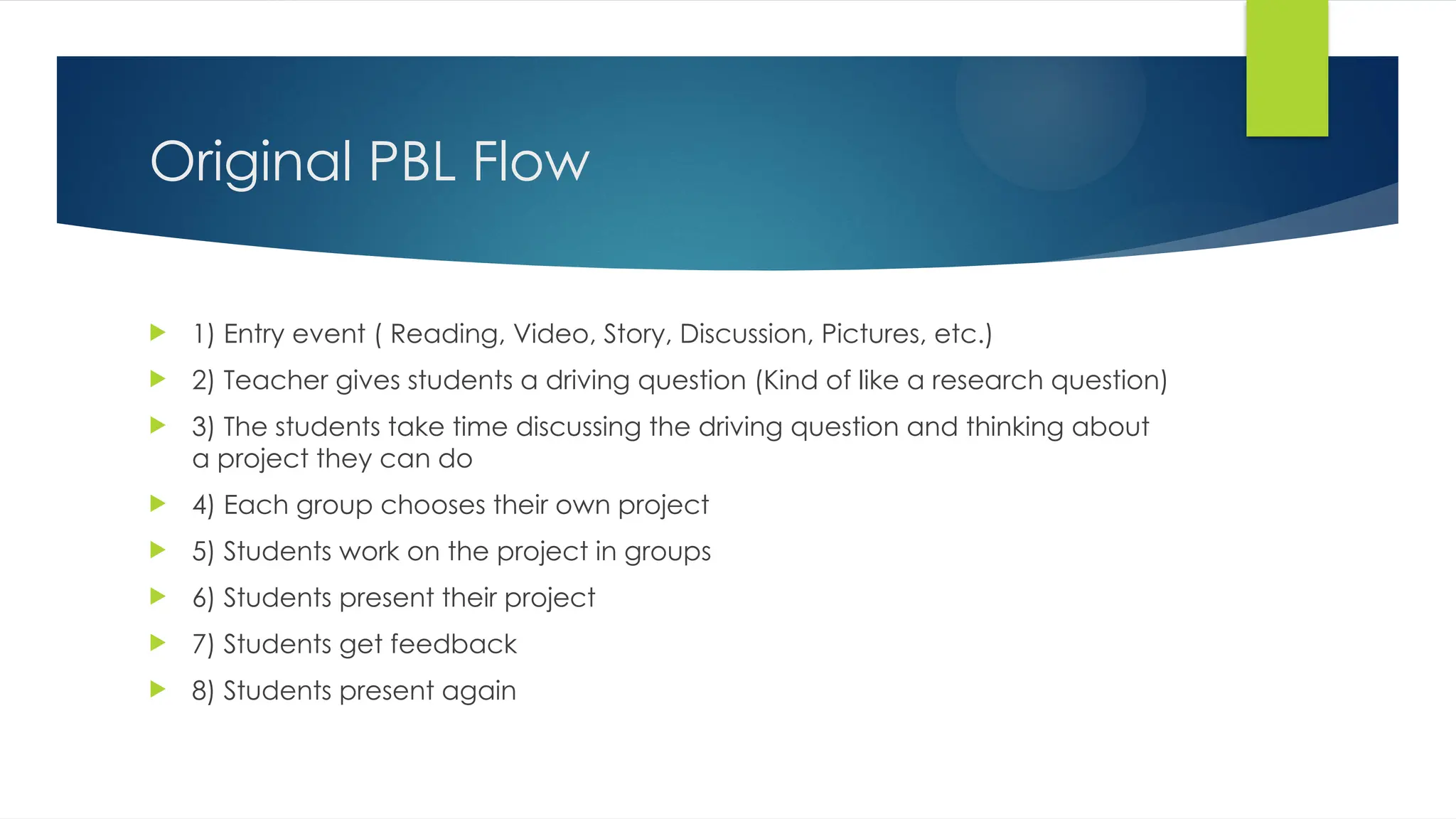 Original PBL Flow

1) Entry event ( Reading, Video, Story, Discussion, Pictures, etc.)

2) Teacher gives students a driving question (Kind of like a research question)

3) The students take time discussing the driving question and thinking about a project they can do

4) Each group chooses their own project

5) Students work on the project in groups

6) Students present their project

7) Students get feedback

8) Students present again